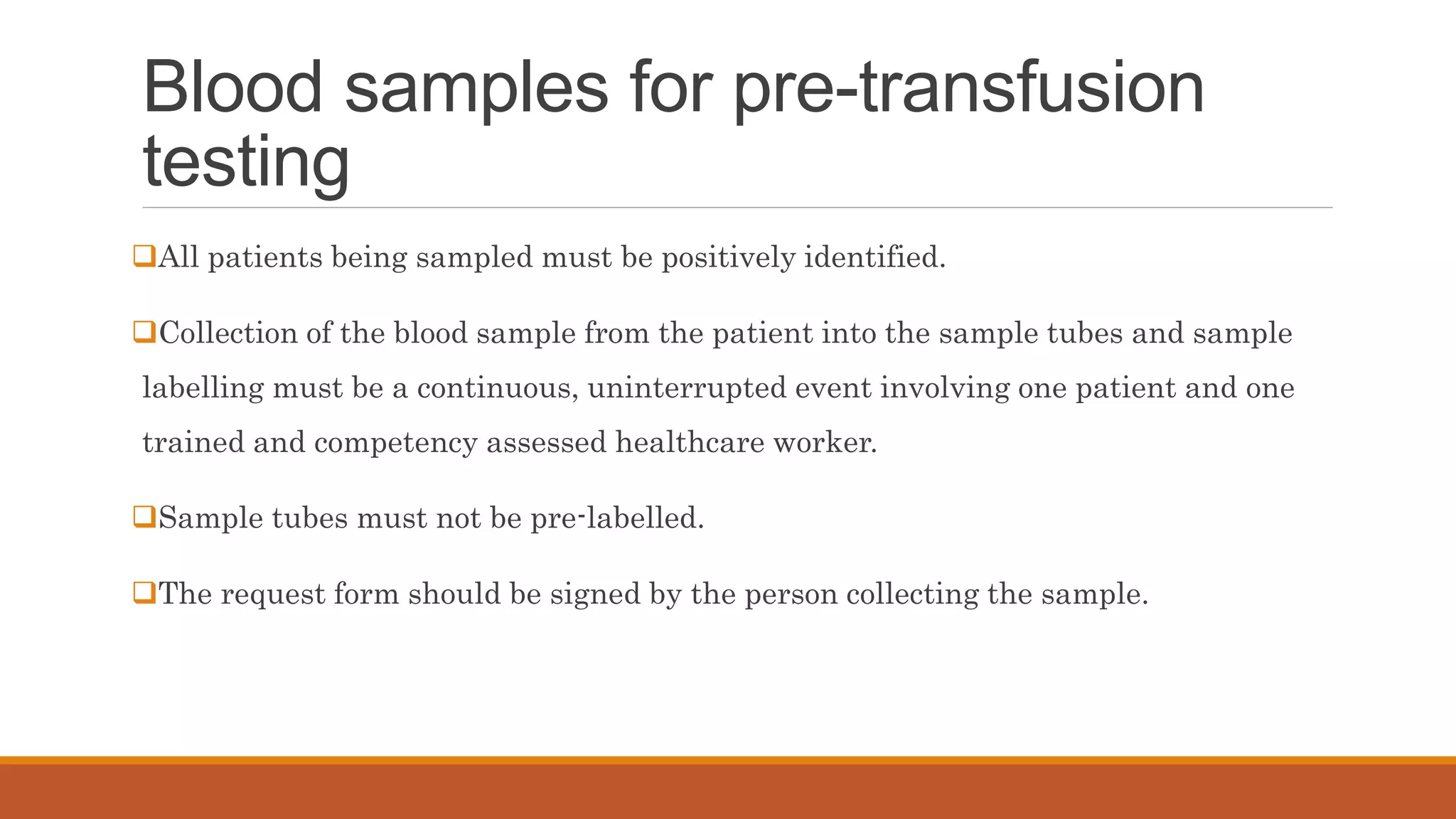 Blood samples for pre-transfusion testing

❑All patients being sampled must be positively identified.

❑Collection of the blood sample from the patient into the sample tubes and sample labelling must be a continuous, uninterrupted event involving one patient and one trained and competency assessed healthcare worker.

❑Sample tubes must not be pre-labelled.

❑The request form should be signed by the person collecting the sample.